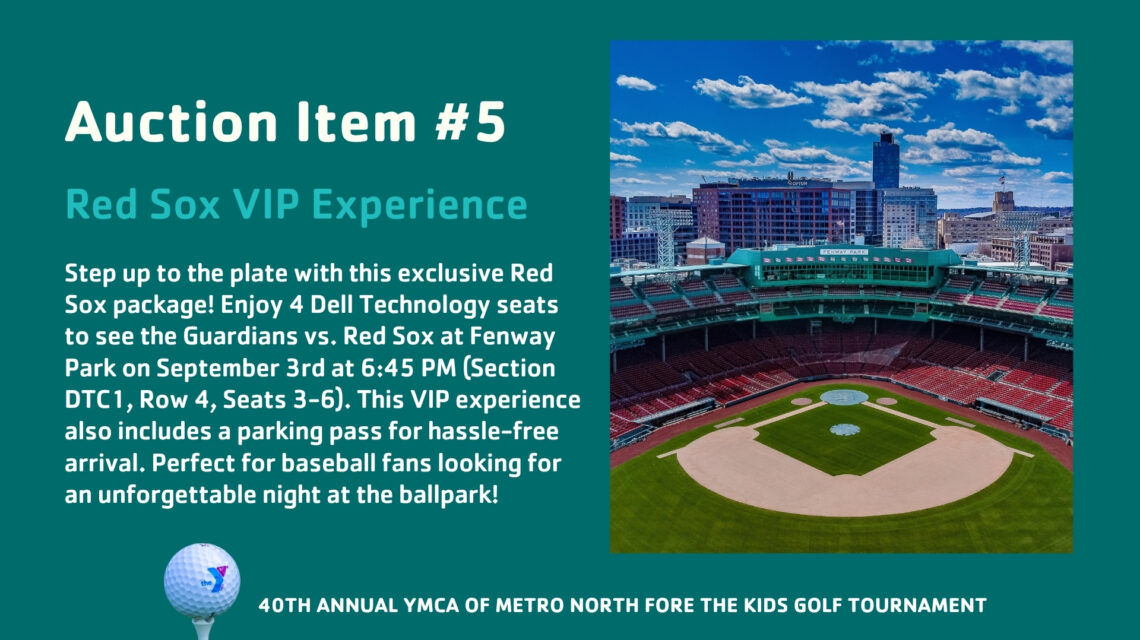 Auction Item #5

Red Sox VIP Experience

Step up to the plate with this exclusive Red Sox package! Enjoy 4 Dell Technology seats to see the Guardians vs. Red Sox at Fenway Park on September 3rd at 6:45 PM (Section DTC1, Row 4, Seats 3-6). This VIP experience also includes a parking pass for hassle-free arrival. Perfect for baseball fans looking for an unforgettable night at the ballpark!

FENWAY PARK

the Y

40TH ANNUAL YMCA OF METRO NORTH FORE THE KIDS GOLF TOURNAMENT